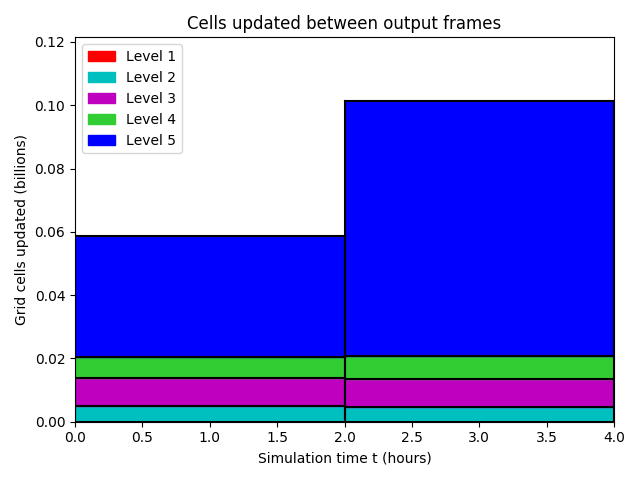 Cells updated between output frames

Level 1
Level 2
Level 3
Level 4
Level 5

Grid cells updated (billions)

0.12
0.10
0.08
0.06
0.04
0.02
0.00

0.0
0.5
1.0
1.5
2.0
2.5
3.0
3.5
4.0

Simulation time t (hours)